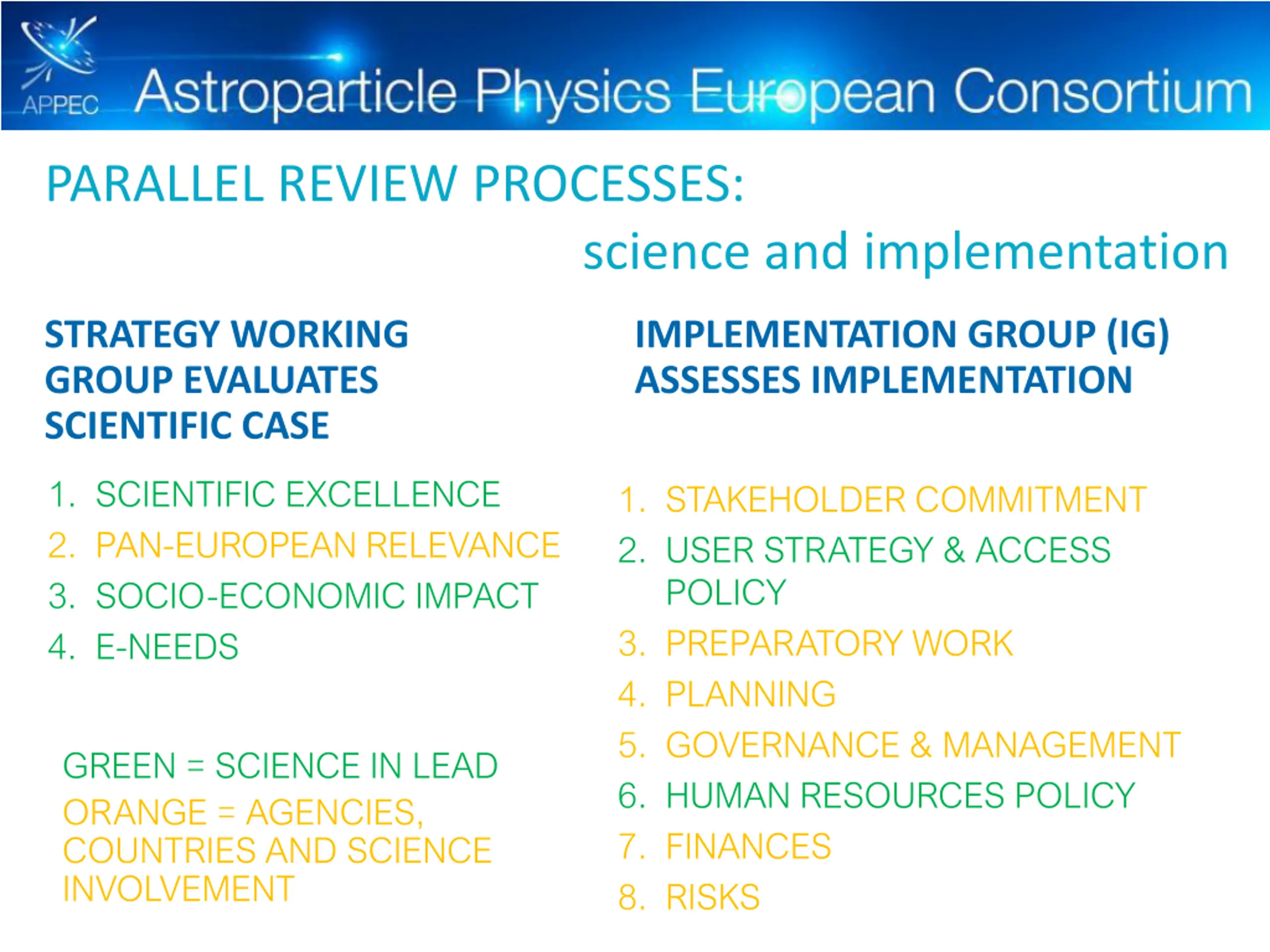 APPEC Astroparticle Physics European Consortium

PARALLEL REVIEW PROCESSES:

science and implementation

STRATEGY WORKING GROUP EVALUATES SCIENTIFIC CASE

1. SCIENTIFIC EXCELLENCE
2. PAN-EUROPEAN RELEVANCE
3. SOCIO-ECONOMIC IMPACT
4. E-NEEDS

GREEN = SCIENCE IN LEAD
ORANGE = AGENCIES, COUNTRIES AND SCIENCE INVOLVEMENT

IMPLEMENTATION GROUP (IG) ASSESSES IMPLEMENTATION

1. STAKEHOLDER COMMITMENT
2. USER STRATEGY & ACCESS POLICY
3. PREPARATORY WORK
4. PLANNING
5. GOVERNANCE & MANAGEMENT
6. HUMAN RESOURCES POLICY
7. FINANCES
8. RISKS